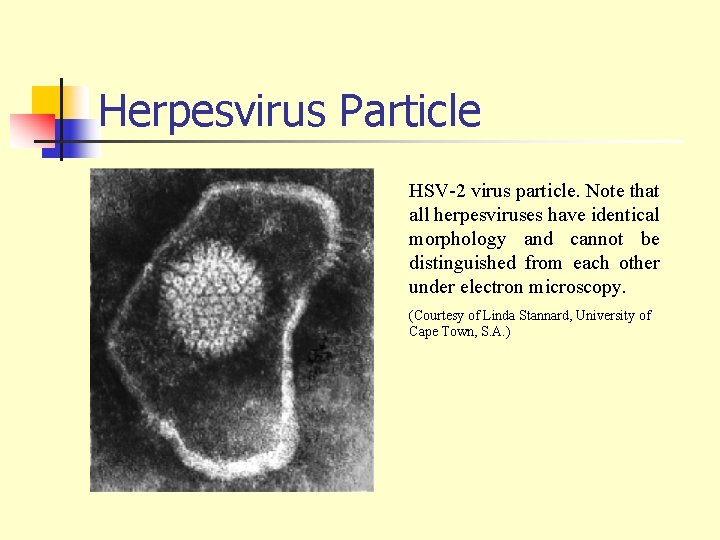 Herpesvirus Particle

HSV-2 virus particle. Note that all herpesviruses have identical morphology and cannot be distinguished from each other under electron microscopy.

(Courtesy of Linda Stannard, University of Cape Town, S.A.)